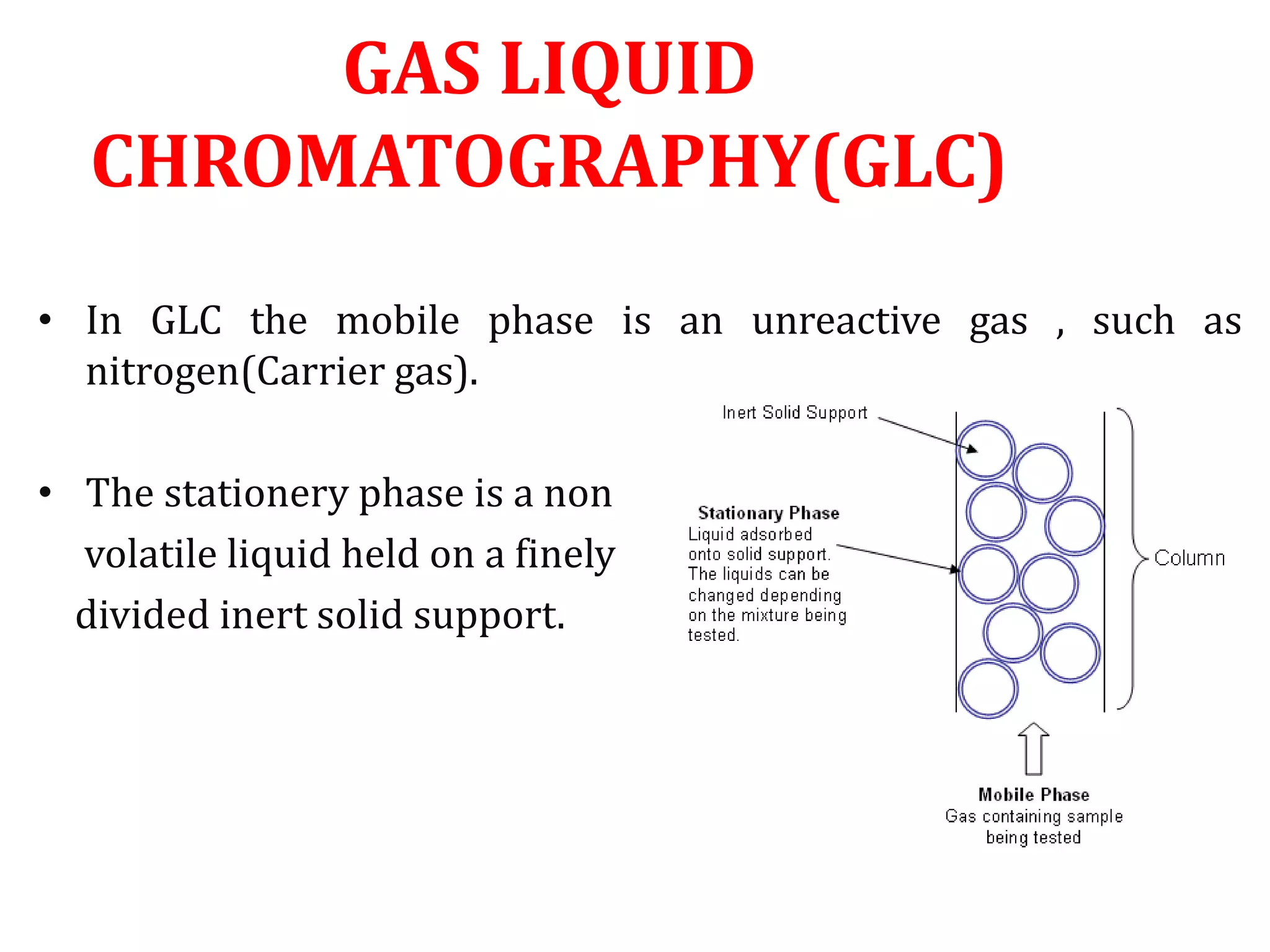 GAS LIQUID CHROMATOGRAPHY(GLC)

• In GLC the mobile phase is an unreactive gas , such as nitrogen(Carrier gas).

• The stationery phase is a non volatile liquid held on a finely divided inert solid support.

Inert Solid Support

Stationary Phase
Liquid adsorbed onto solid support. The liquids can be changed depending on the mixture being tested.

Column

Mobile Phase
Gas containing sample being tested